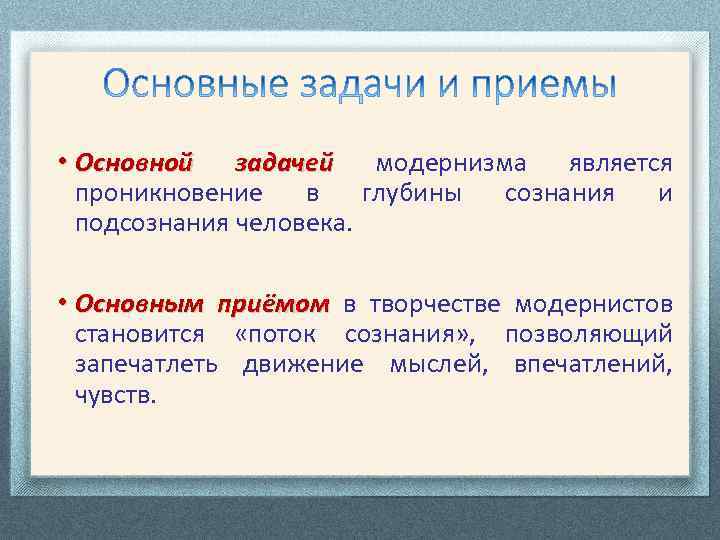 Основные задачи и приемы

• Основной задачей модернизма является проникновение в глубины сознания и подсознания человека.

• Основным приёмом в творчестве модернистов становится «поток сознания», позволяющий запечатлеть движение мыслей, впечатлений, чувств.